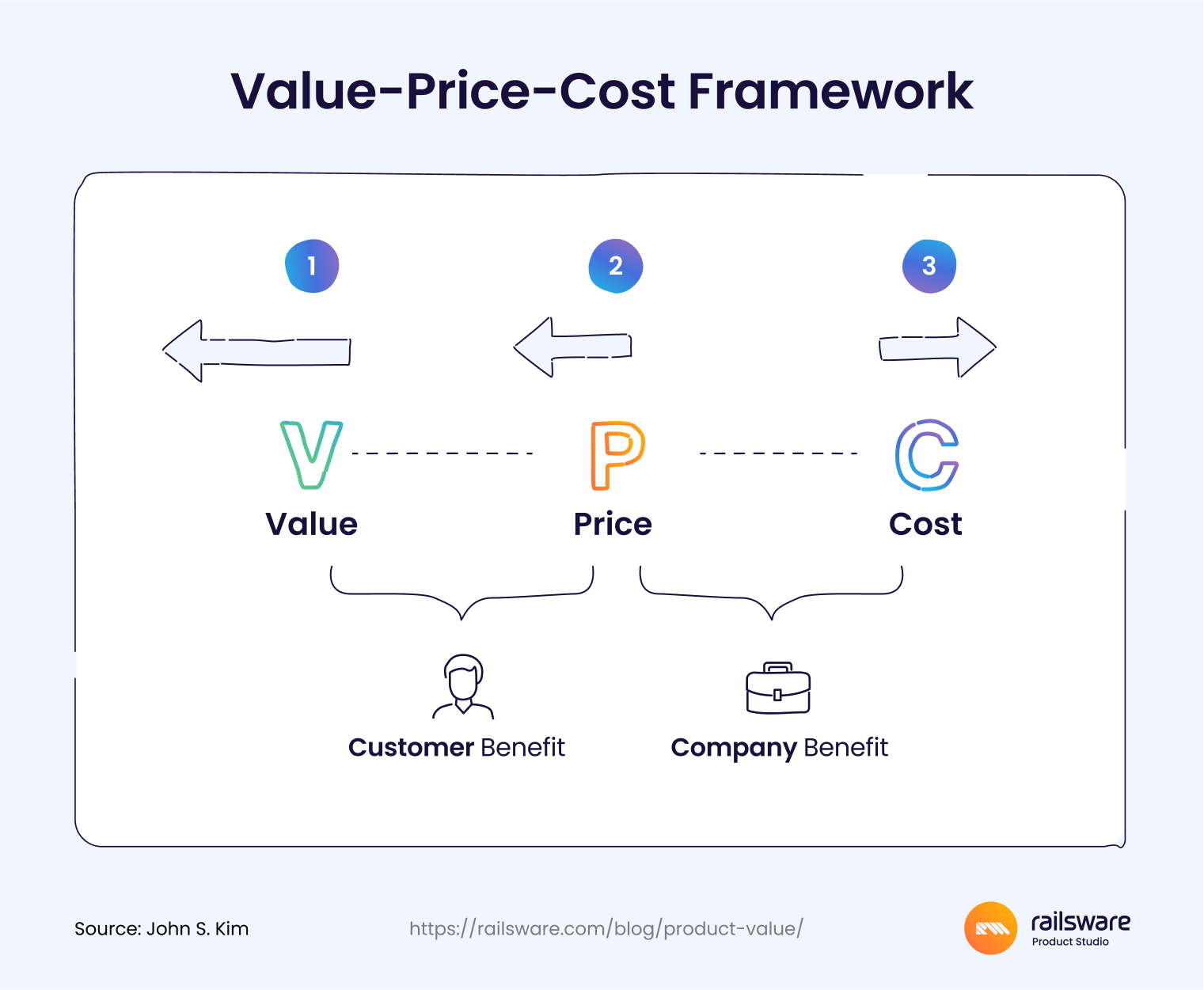 Value-Price-Cost Framework

1

2

3

V

P

C

Value

Price

Cost

Customer Benefit

Company Benefit

Source: John S. Kim

https://railsware.com/blog/product-value/

railsware
Product Studio